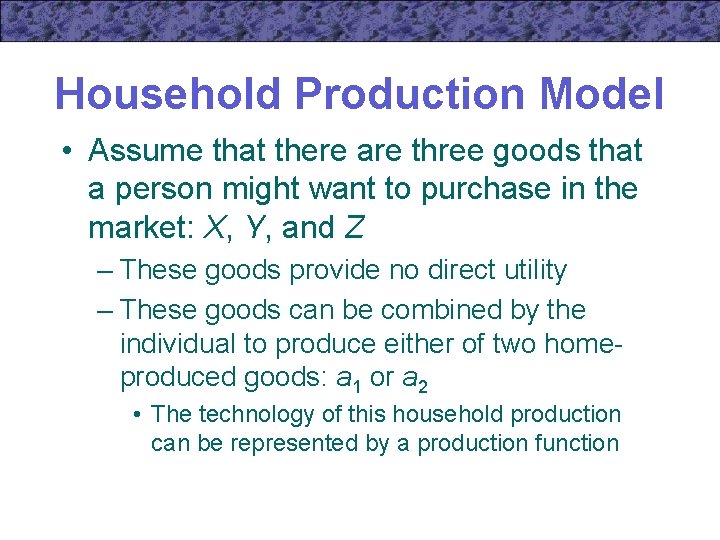 Household Production Model

• Assume that there are three goods that a person might want to purchase in the market: $X$, $Y$, and $Z$

– These goods provide no direct utility

– These goods can be combined by the individual to produce either of two home-produced goods: $a_1$ or $a_2$

• The technology of this household production can be represented by a production function